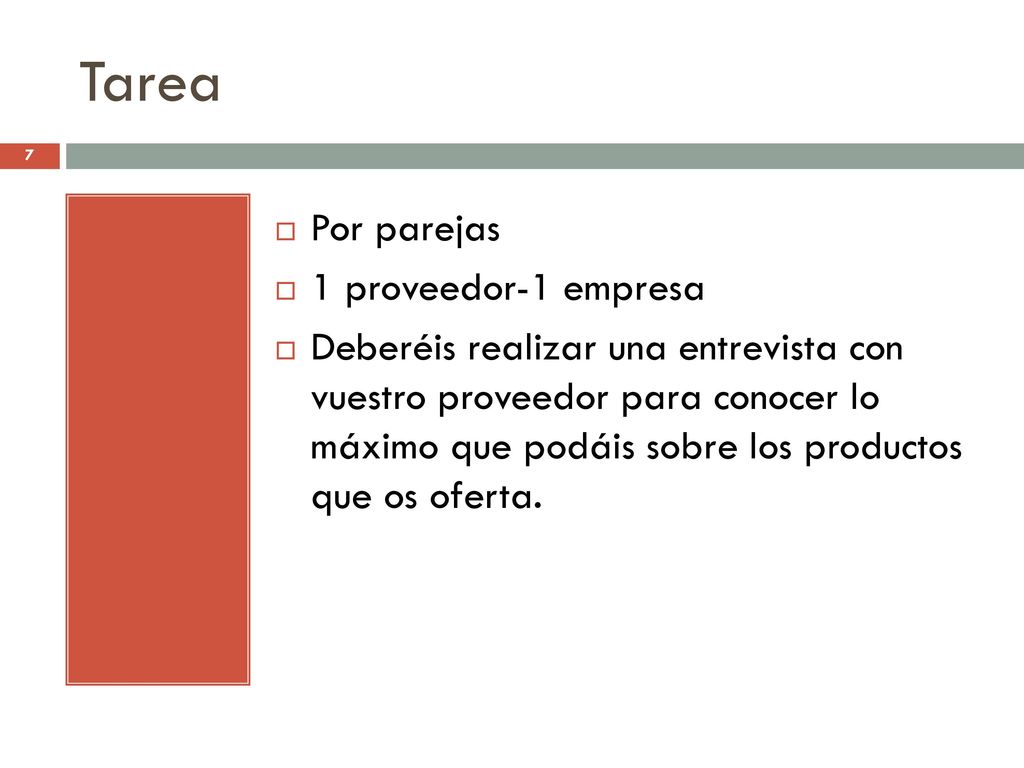 Tarea

7

Por parejas

1 proveedor-1 empresa

Deberéis realizar una entrevista con vuestro proveedor para conocer lo máximo que podáis sobre los productos que os oferta.